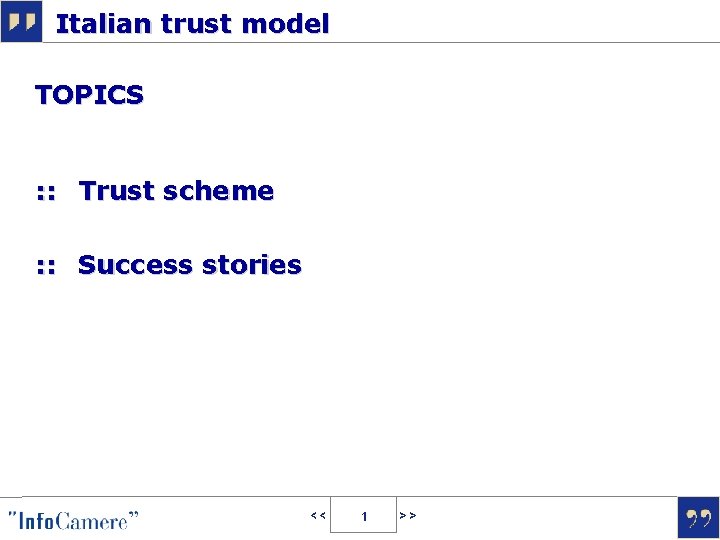 Italian trust model

TOPICS

:: Trust scheme

:: Success stories

"InfoCamere"

<< 1 >>